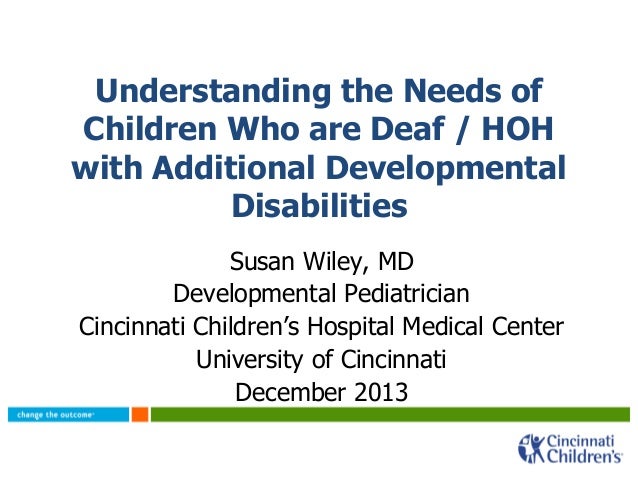 Understanding the Needs of Children Who are Deaf / HOH with Additional Developmental Disabilities

Susan Wiley, MD
Developmental Pediatrician
Cincinnati Children's Hospital Medical Center
University of Cincinnati
December 2013

change the outcome

Cincinnati Children's